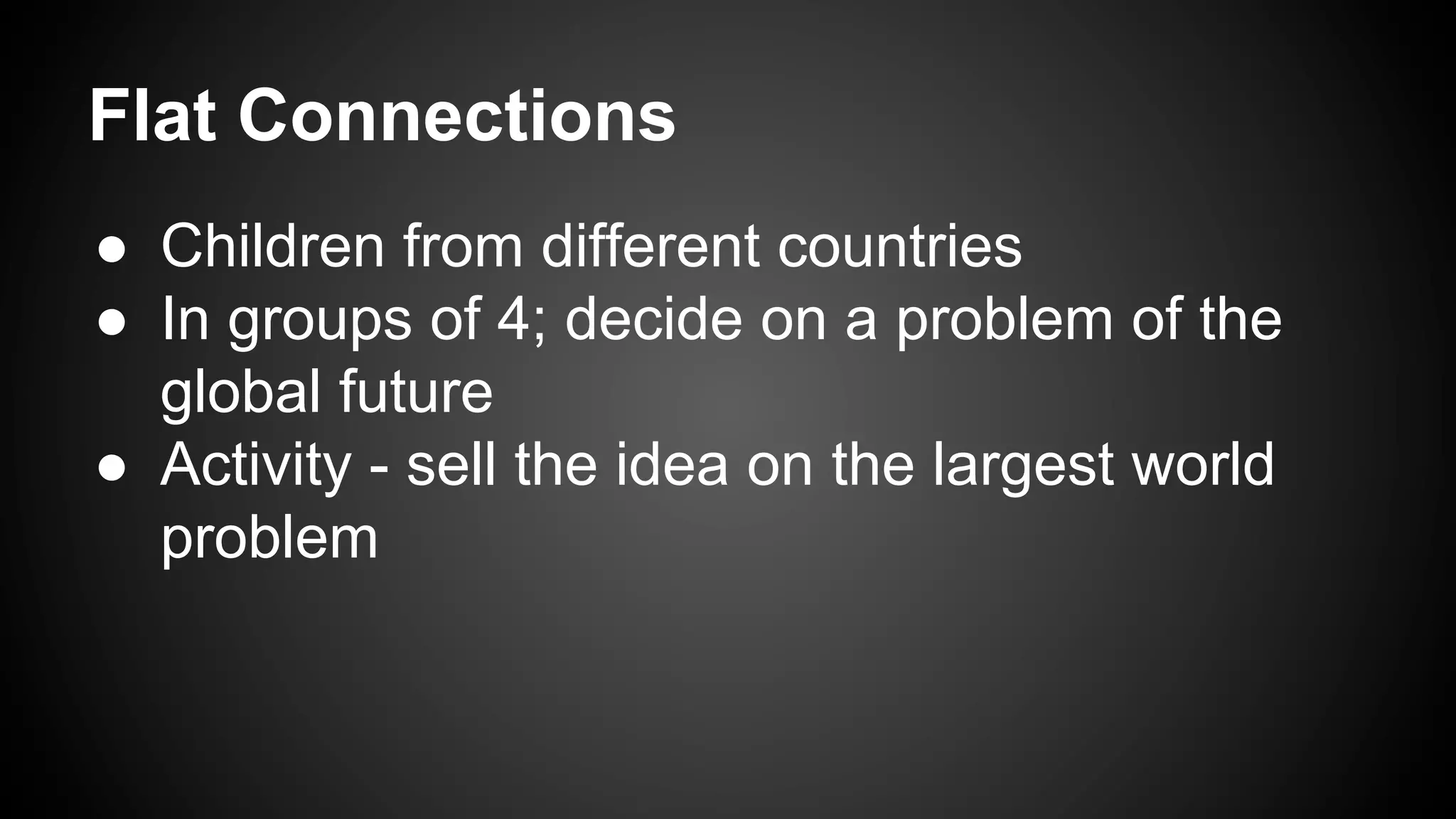 Flat Connections

● Children from different countries
● In groups of 4; decide on a problem of the global future
● Activity - sell the idea on the largest world problem